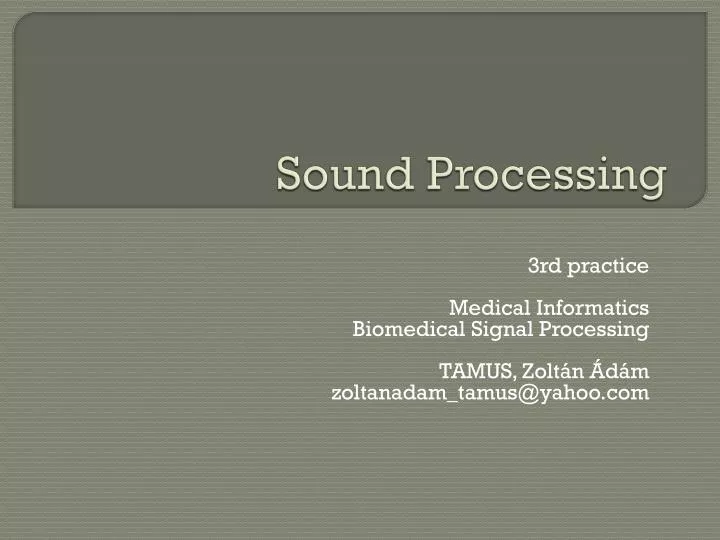 Sound Processing

3rd practice

Medical Informatics
Biomedical Signal Processing

TAMUS, Zoltán Ádám
zoltanadam_tamus@yahoo.com